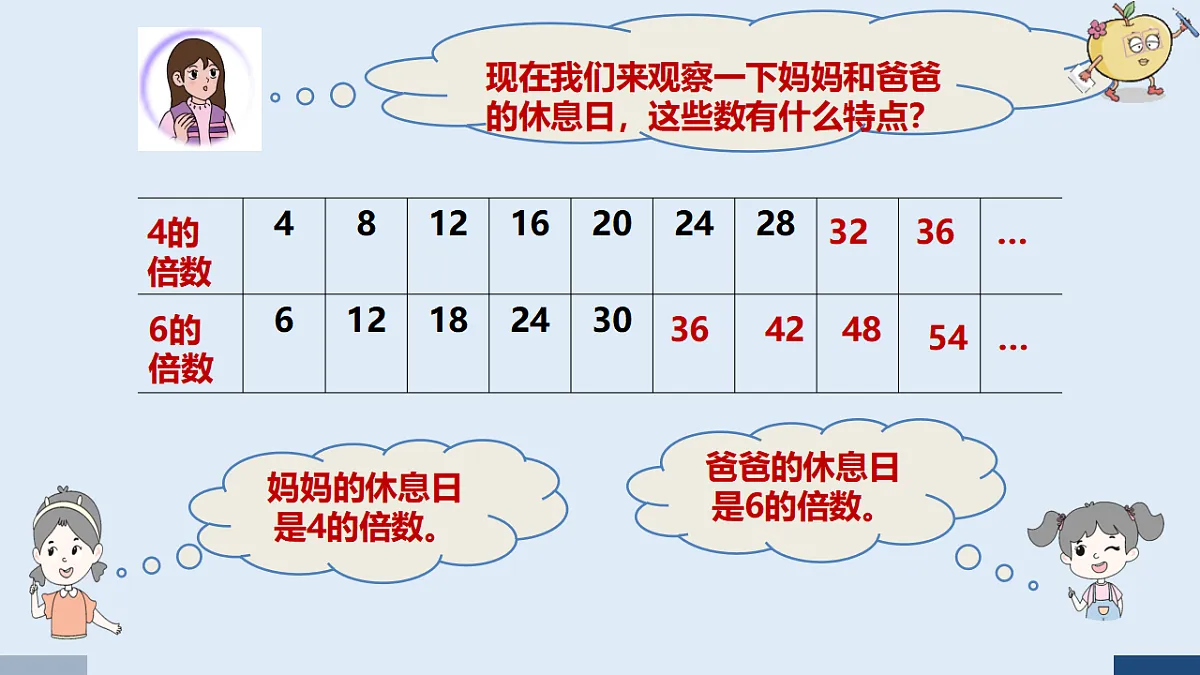 现在我们来观察一下妈妈和爸爸的休息日，这些数有什么特点？

| 4的倍数 | 4 | 8 | 12 | 16 | 20 | 24 | 28 | 32 | 36 | … |
|---|---|---|---|---|---|---|---|---|---|---|
| 6的倍数 | 6 | 12 | 18 | 24 | 30 | 36 | 42 | 48 | 54 | … |

妈妈的休息日是4的倍数。

爸爸的休息日是6的倍数。